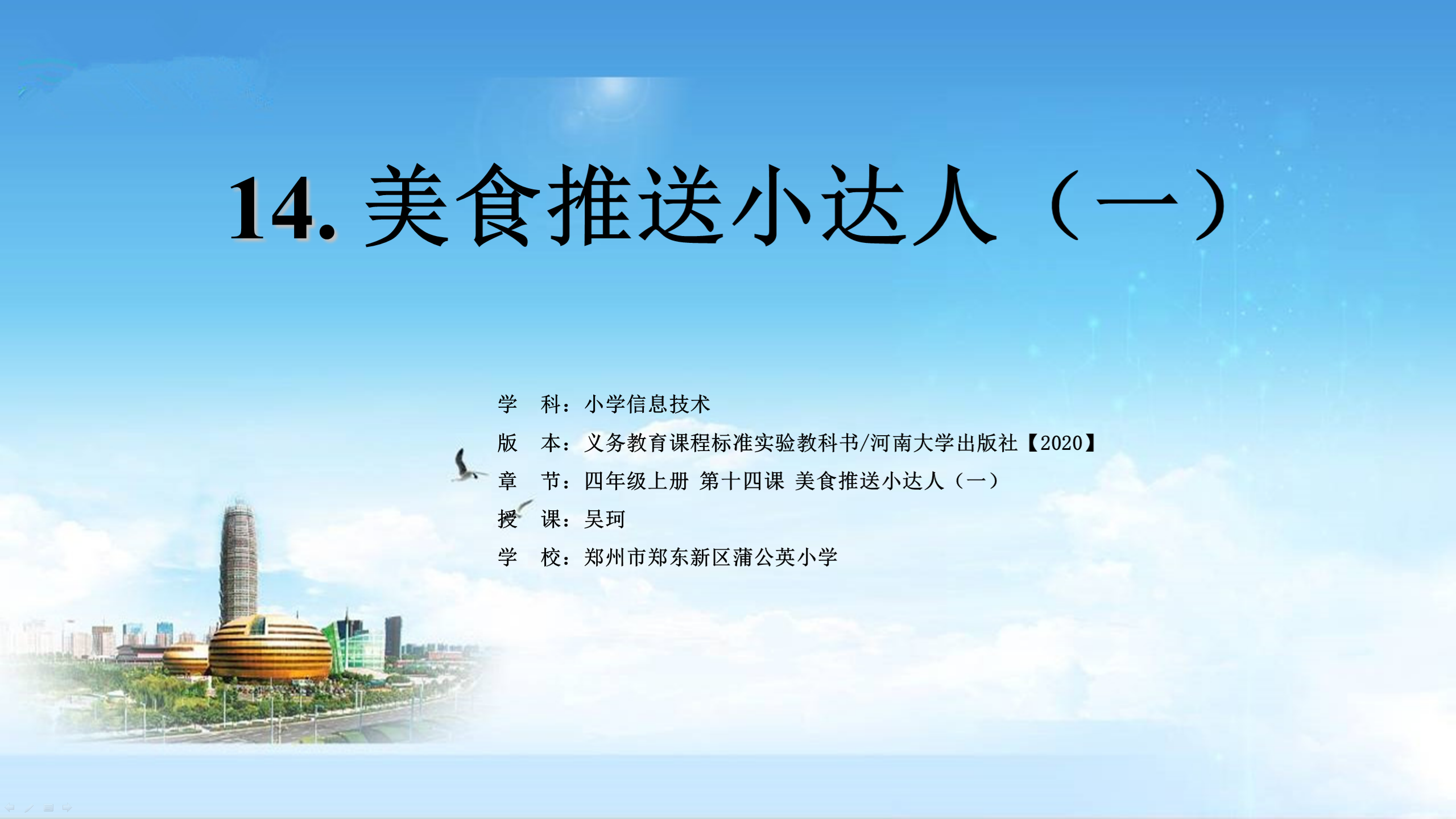 14. 美食推送小达人（一）

学　科：小学信息技术
版　本：义务教育课程标准实验教科书/河南大学出版社【2020】
章　节：四年级上册 第十四课 美食推送小达人（一）
授　课：吴珂
学　校：郑州市郑东新区蒲公英小学